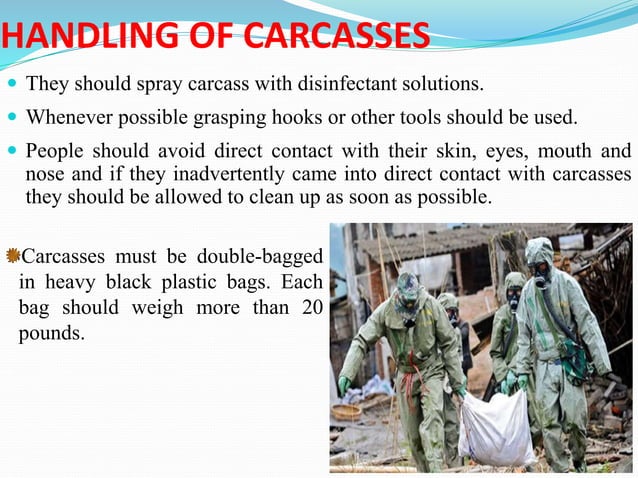 HANDLING OF CARCASSES

They should spray carcass with disinfectant solutions.

Whenever possible grasping hooks or other tools should be used.

People should avoid direct contact with their skin, eyes, mouth and nose and if they inadvertently came into direct contact with carcasses they should be allowed to clean up as soon as possible.

Carcasses must be double-bagged in heavy black plastic bags. Each bag should weigh more than 20 pounds.